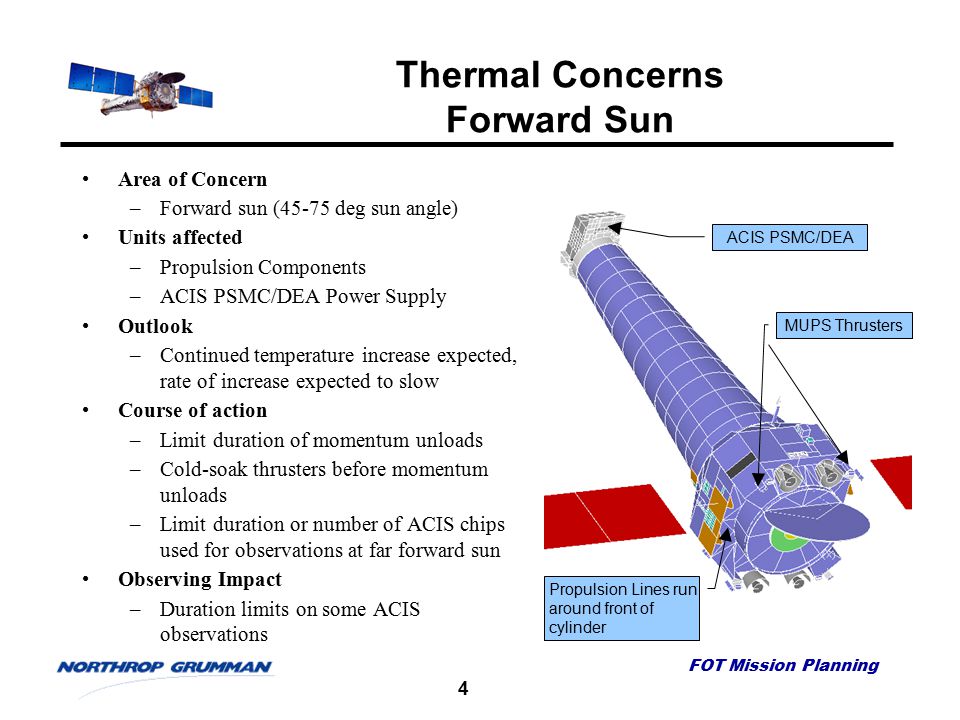 Thermal Concerns
Forward Sun

• Area of Concern
– Forward sun (45-75 deg sun angle)
• Units affected
– Propulsion Components
– ACIS PSMC/DEA Power Supply
• Outlook
– Continued temperature increase expected, rate of increase expected to slow
• Course of action
– Limit duration of momentum unloads
– Cold-soak thrusters before momentum unloads
– Limit duration or number of ACIS chips used for observations at far forward sun
• Observing Impact
– Duration limits on some ACIS observations

ACIS PSMC/DEA

MUPS Thrusters

Propulsion Lines run around front of cylinder

NORTHROP GRUMMAN

FOT Mission Planning

4